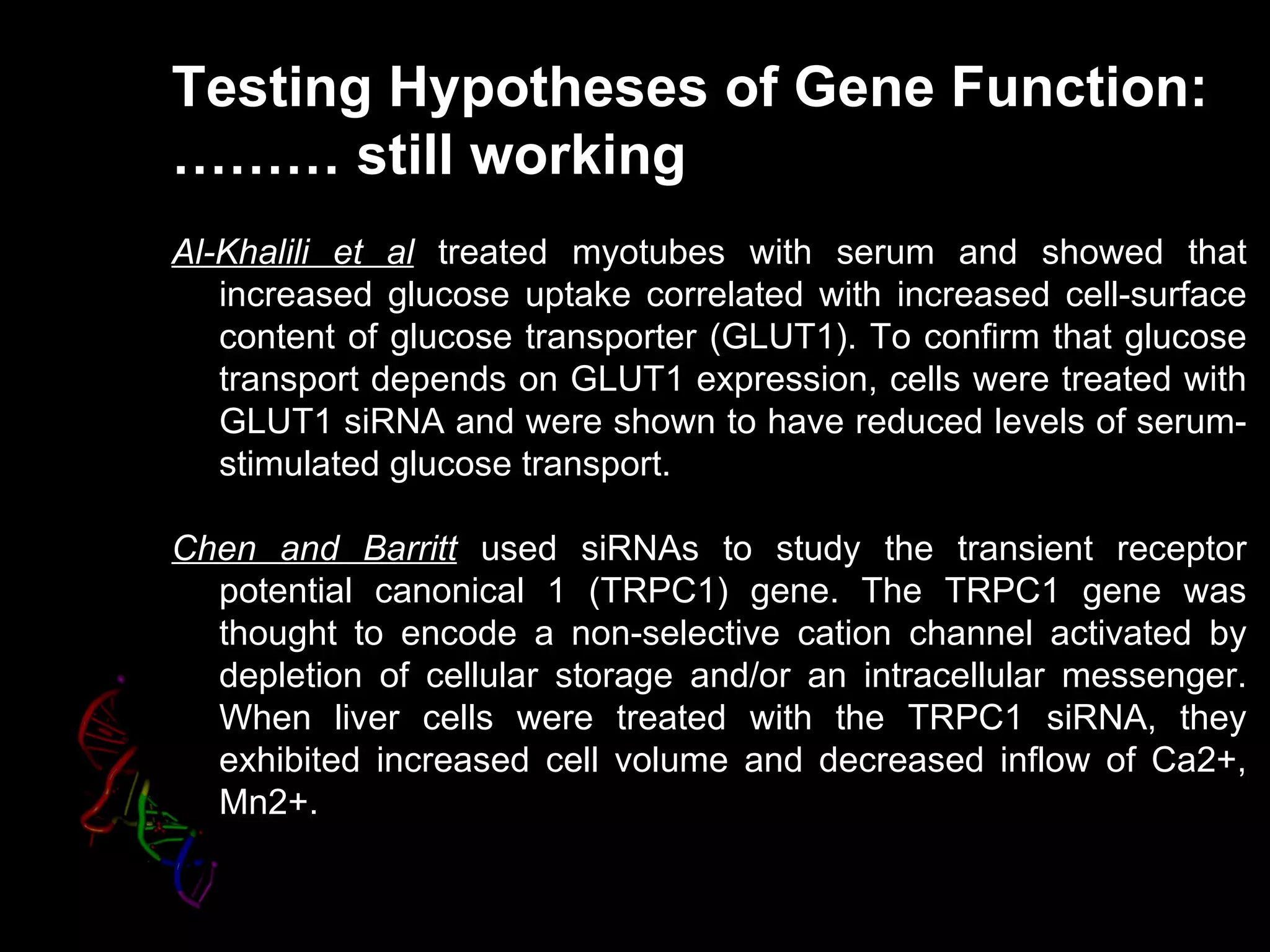 Testing Hypotheses of Gene Function: ……… still working

Al-Khalili et al treated myotubes with serum and showed that increased glucose uptake correlated with increased cell-surface content of glucose transporter (GLUT1). To confirm that glucose transport depends on GLUT1 expression, cells were treated with GLUT1 siRNA and were shown to have reduced levels of serum-stimulated glucose transport.

Chen and Barritt used siRNAs to study the transient receptor potential canonical 1 (TRPC1) gene. The TRPC1 gene was thought to encode a non-selective cation channel activated by depletion of cellular storage and/or an intracellular messenger. When liver cells were treated with the TRPC1 siRNA, they exhibited increased cell volume and decreased inflow of Ca2+, Mn2+.